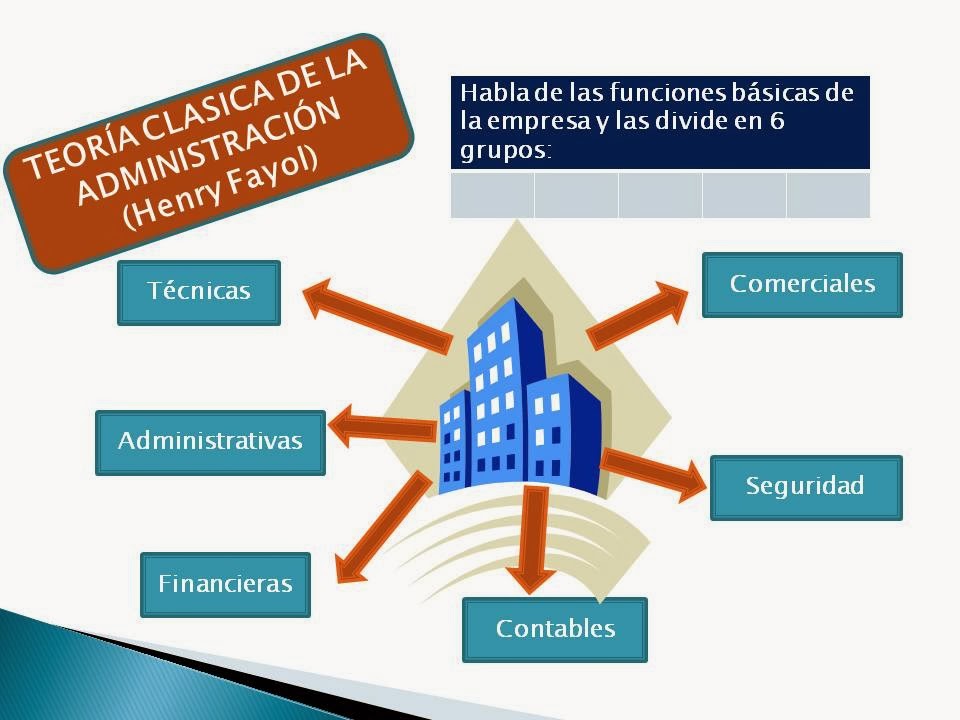 TEORÍA CLASICA DE LA ADMINISTRACIÓN (Henry Fayol)

Habla de las funciones básicas de la empresa y las divide en 6 grupos:

Técnicas

Comerciales

Administrativas

Seguridad

Financieras

Contables